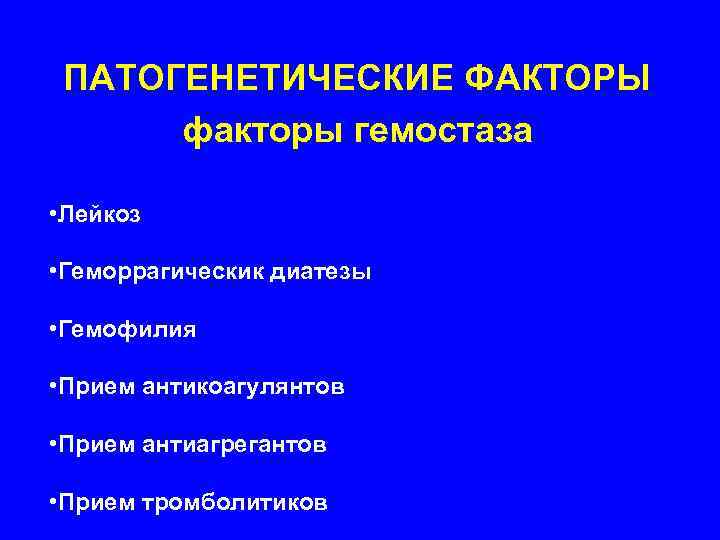 ПАТОГЕНЕТИЧЕСКИЕ ФАКТОРЫ
факторы гемостаза

•Лейкоз

•Геморрагическик диатезы

•Гемофилия

•Прием антикоагулянтов

•Прием антиагрегантов

•Прием тромболитиков